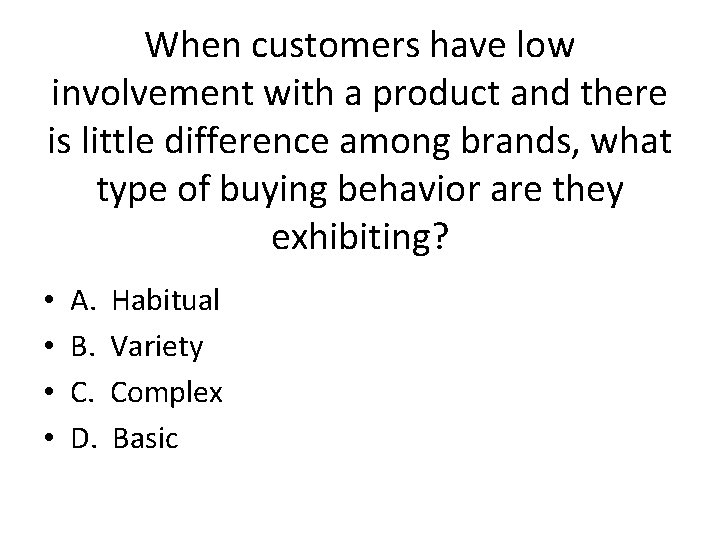 When customers have low involvement with a product and there is little difference among brands, what type of buying behavior are they exhibiting?

• A. Habitual
• B. Variety
• C. Complex
• D. Basic